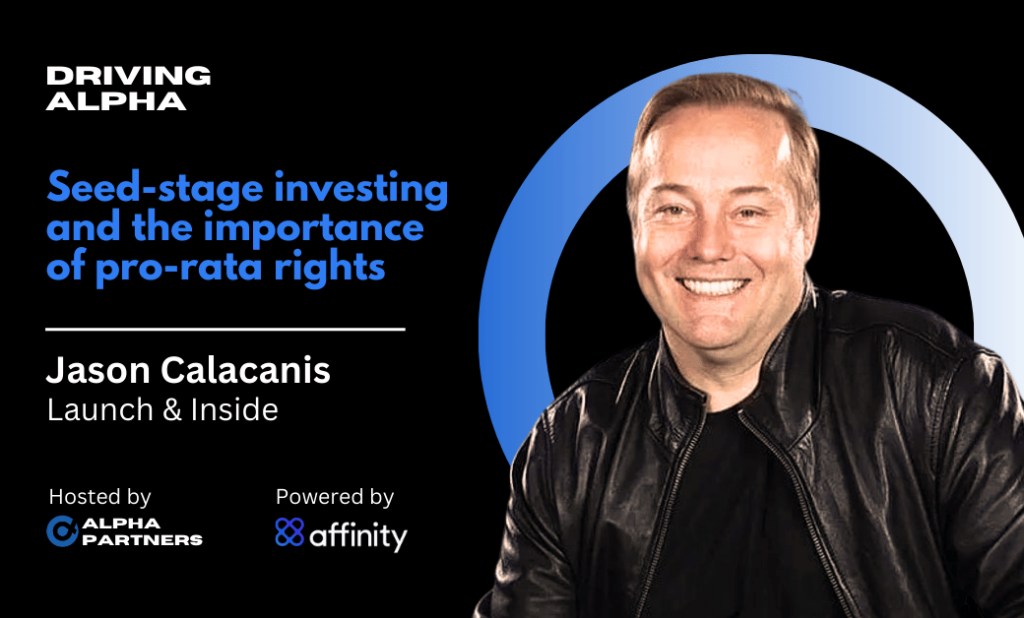 DRIVING ALPHA

Seed-stage investing and the importance of pro-rata rights

Jason Calacanis
Launch & Inside

Hosted by
ALPHA PARTNERS

Powered by
affinity